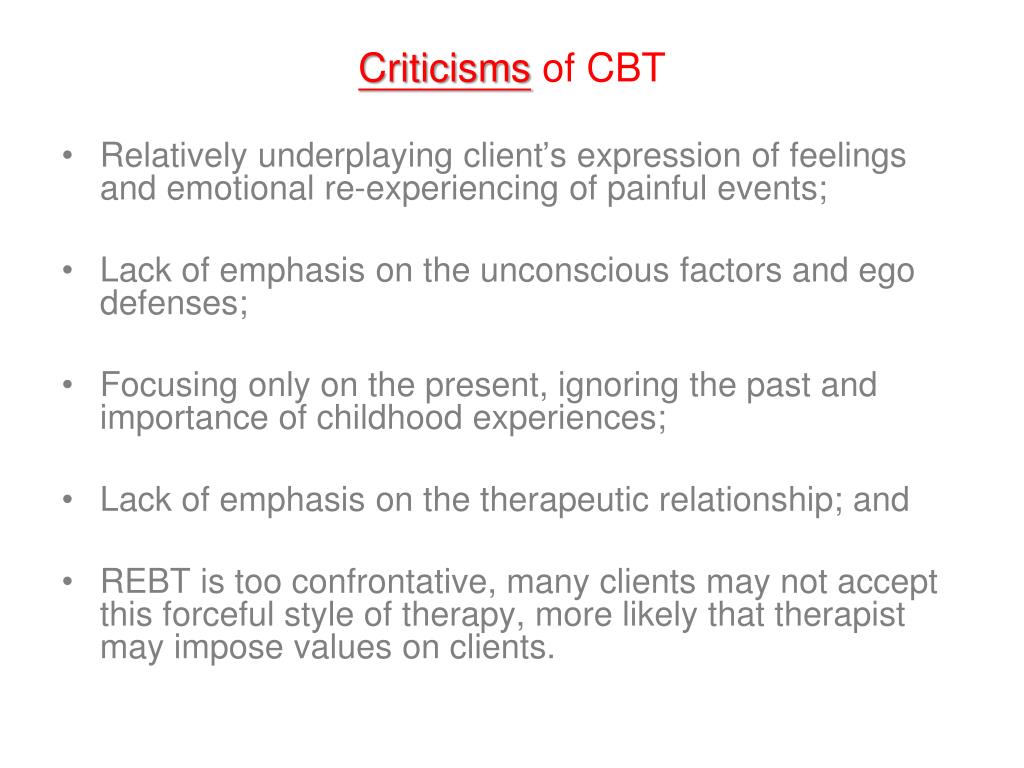 Criticisms of CBT

• Relatively underplaying client's expression of feelings and emotional re-experiencing of painful events;

• Lack of emphasis on the unconscious factors and ego defenses;

• Focusing only on the present, ignoring the past and importance of childhood experiences;

• Lack of emphasis on the therapeutic relationship; and

• REBT is too confrontative, many clients may not accept this forceful style of therapy, more likely that therapist may impose values on clients.